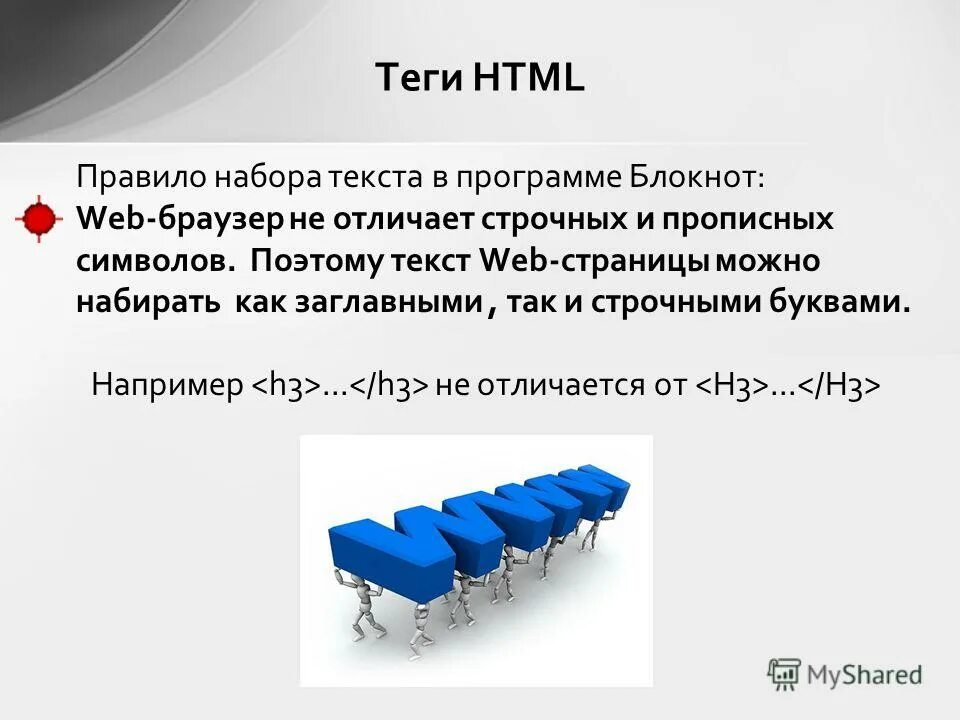 Теги HTML

Правило набора текста в программе Блокнот:
Web-браузер не отличает строчных и прописных символов. Поэтому текст Web-страницы можно набирать как заглавными , так и строчными буквами.

Например <h3>…</h3> не отличается от <H3>…</H3>

WWW

MyShared